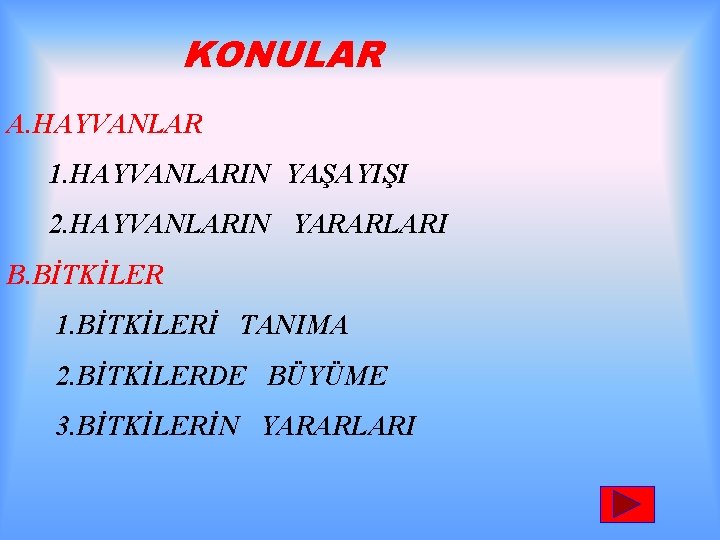 KONULAR

A.HAYVANLAR

1.HAYVANLARIN YAŞAYIŞI

2.HAYVANLARIN YARARLARI

B.BİTKİLER

1.BİTKİLERİ TANIMA

2.BİTKİLERDE BÜYÜME

3.BİTKİLERİN YARARLARI